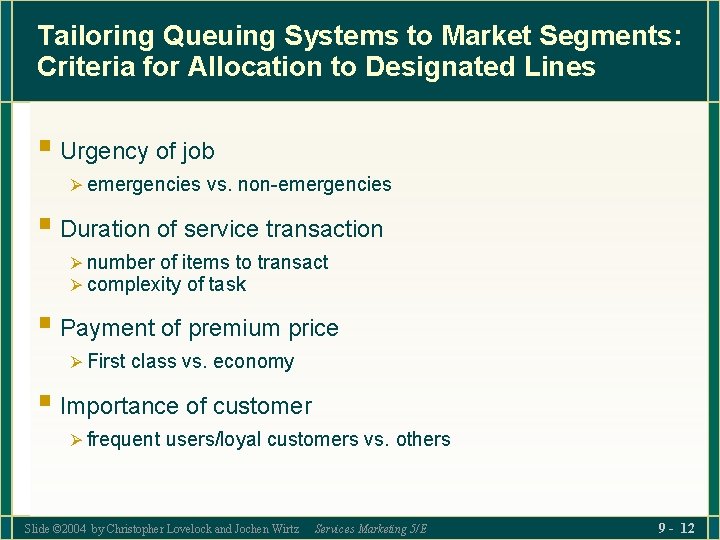 Tailoring Queuing Systems to Market Segments: Criteria for Allocation to Designated Lines

Urgency of job
emergencies vs. non-emergencies

Duration of service transaction
number of items to transact
complexity of task

Payment of premium price
First class vs. economy

Importance of customer
frequent users/loyal customers vs. others

Slide ©2004 by Christopher Lovelock and Jochen Wirtz Services Marketing 5/E 9 - 12